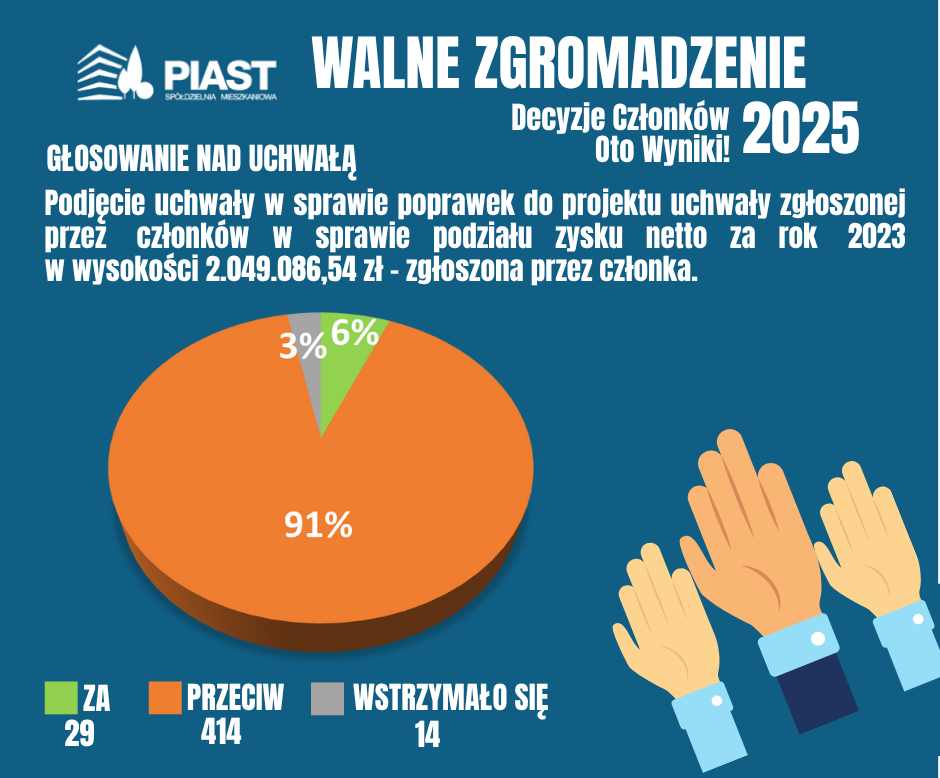 PIAST
SPÓŁDZIELNIA MIESZKANIOWA

WALNE ZGROMADZENIE

Decyzje Członków
Oto Wyniki!

2025

GŁOSOWANIE NAD UCHWAŁĄ

Podjęcie uchwały w sprawie poprawek do projektu uchwały zgłoszonej przez członków w sprawie podziału zysku netto za rok 2023 w wysokości 2.049.086,54 zł - zgłoszona przez członka.

3%
6%
91%

ZA
29

PRZECIW
414

WSTRZYMAŁO SIĘ
14